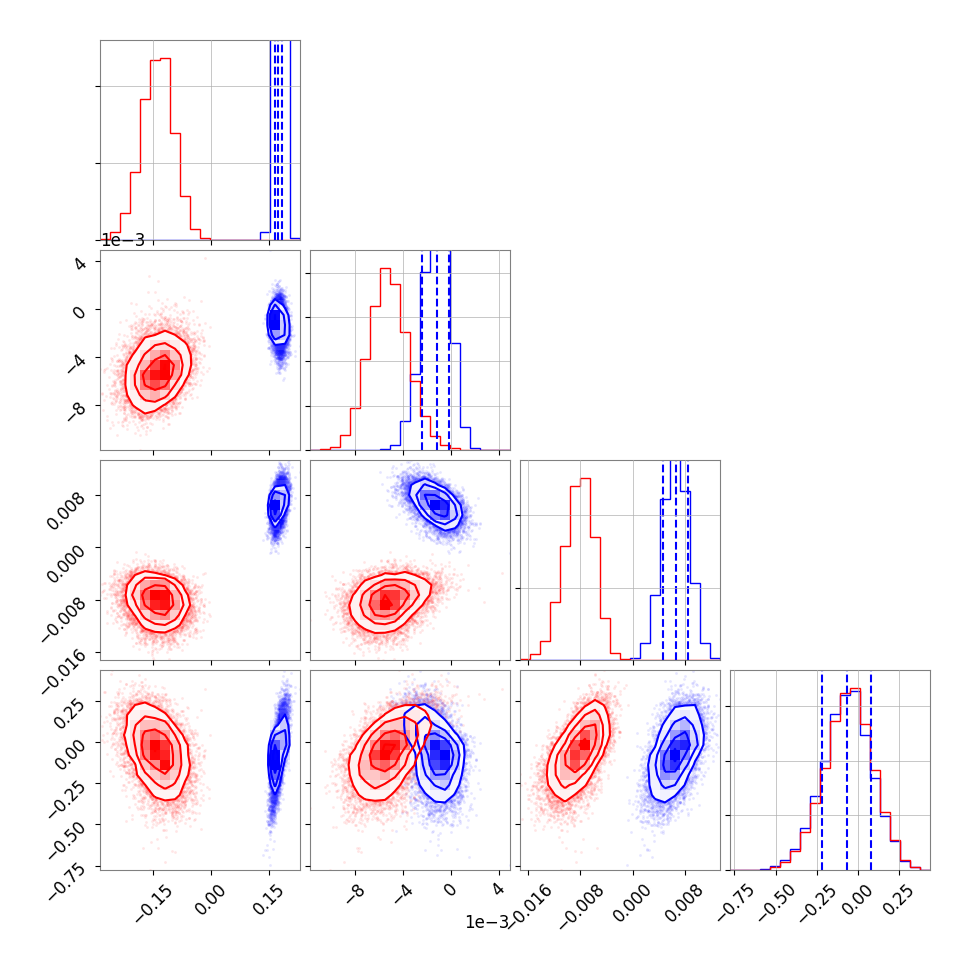 1e−3
4
0
−4
−8
0.008
0.000
−0.008
−0.016
0.25
0.00
−0.25
−0.50
−0.75
−0.15
0.00
0.15
−8
−4
0
4
1e−3
−0.016
−0.008
0.000
0.008
−0.75
−0.50
−0.25
0.00
0.25